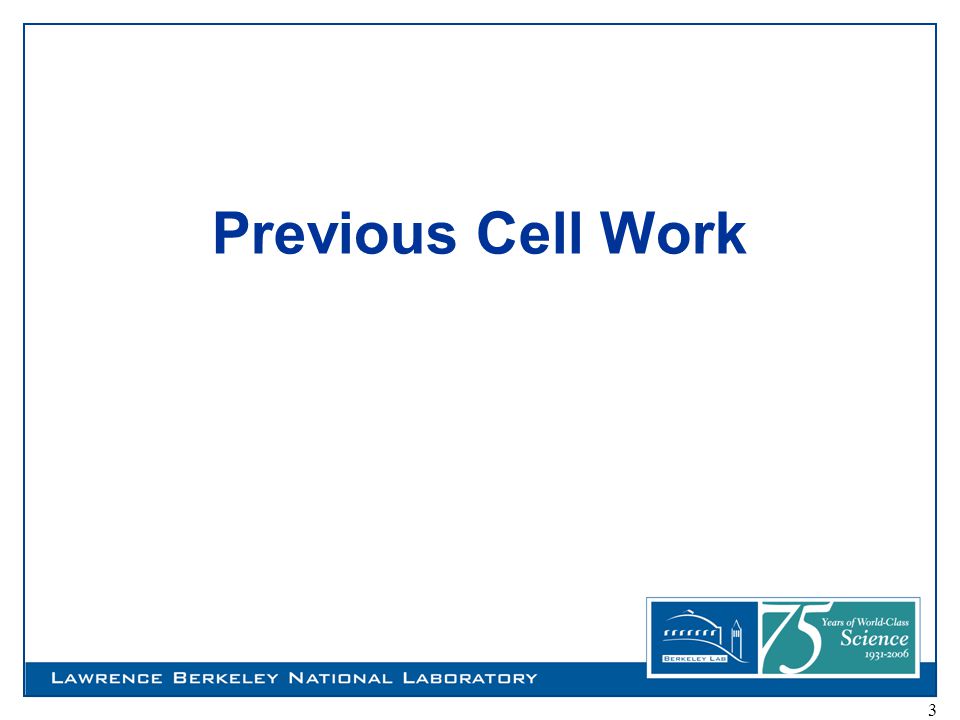 Previous Cell Work

BERKELEY LAB

75 Years of World-Class Science 1931-2006

LAWRENCE BERKELEY NATIONAL LABORATORY

3